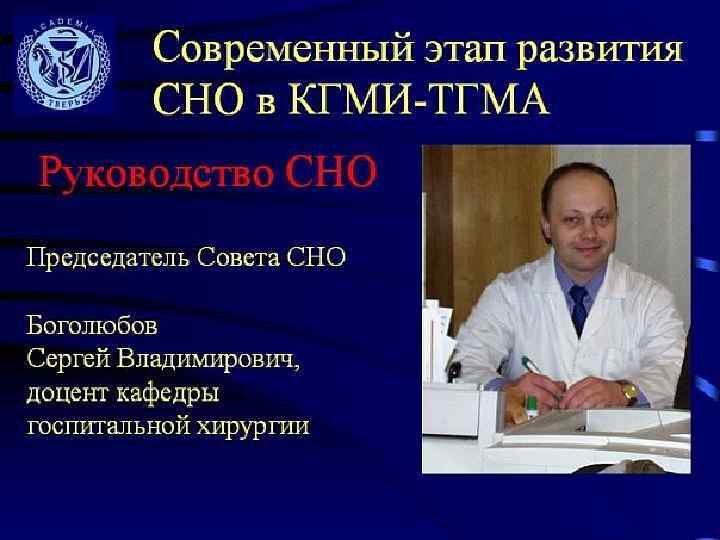 ACADEMIA
ТВЕРЬ

Современный этап развития СНО в КГМИ-ТГМА

Руководство СНО

Председатель Совета СНО

Боголюбов
Сергей Владимирович,
доцент кафедры
госпитальной хирургии